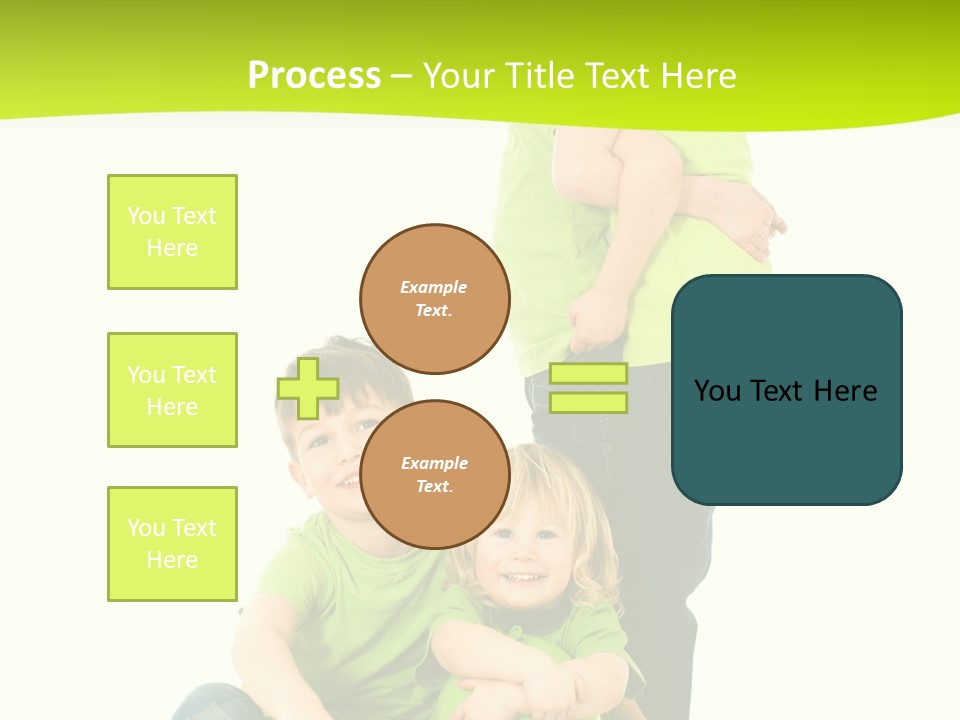 Process – Your Title Text Here

You Text Here

You Text Here

You Text Here

Example Text.

Example Text.

You Text Here